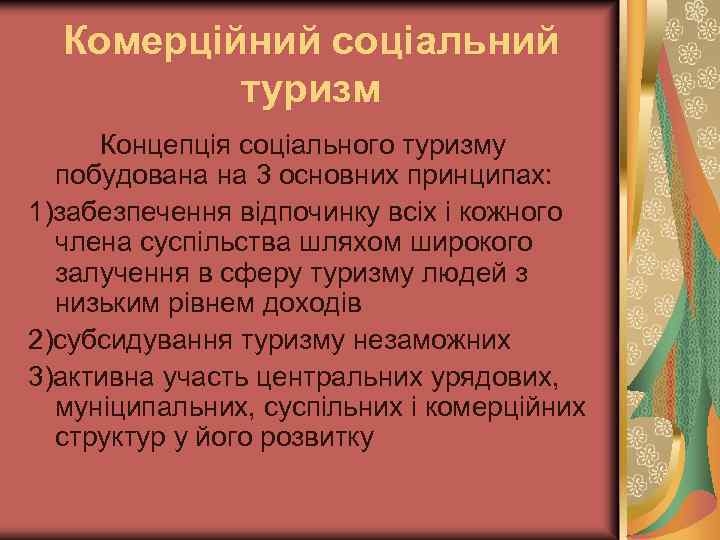 Комерційний соціальний туризм

Концепція соціального туризму побудована на 3 основних принципах:

1)забезпечення відпочинку всіх і кожного члена суспільства шляхом широкого залучення в сферу туризму людей з низьким рівнем доходів

2)субсидування туризму незаможних

3)активна участь центральних урядових, муніципальних, суспільних і комерційних структур у його розвитку